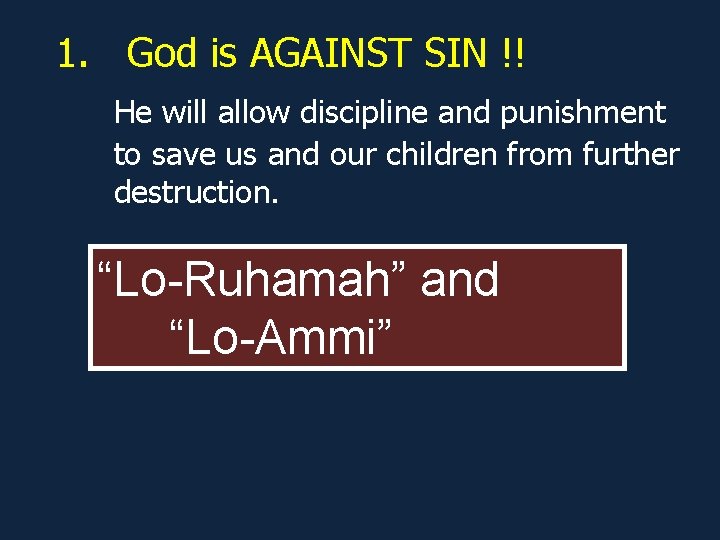 1. God is AGAINST SIN !!

He will allow discipline and punishment to save us and our children from further destruction.

“Lo-Ruhamah” and “Lo-Ammi”